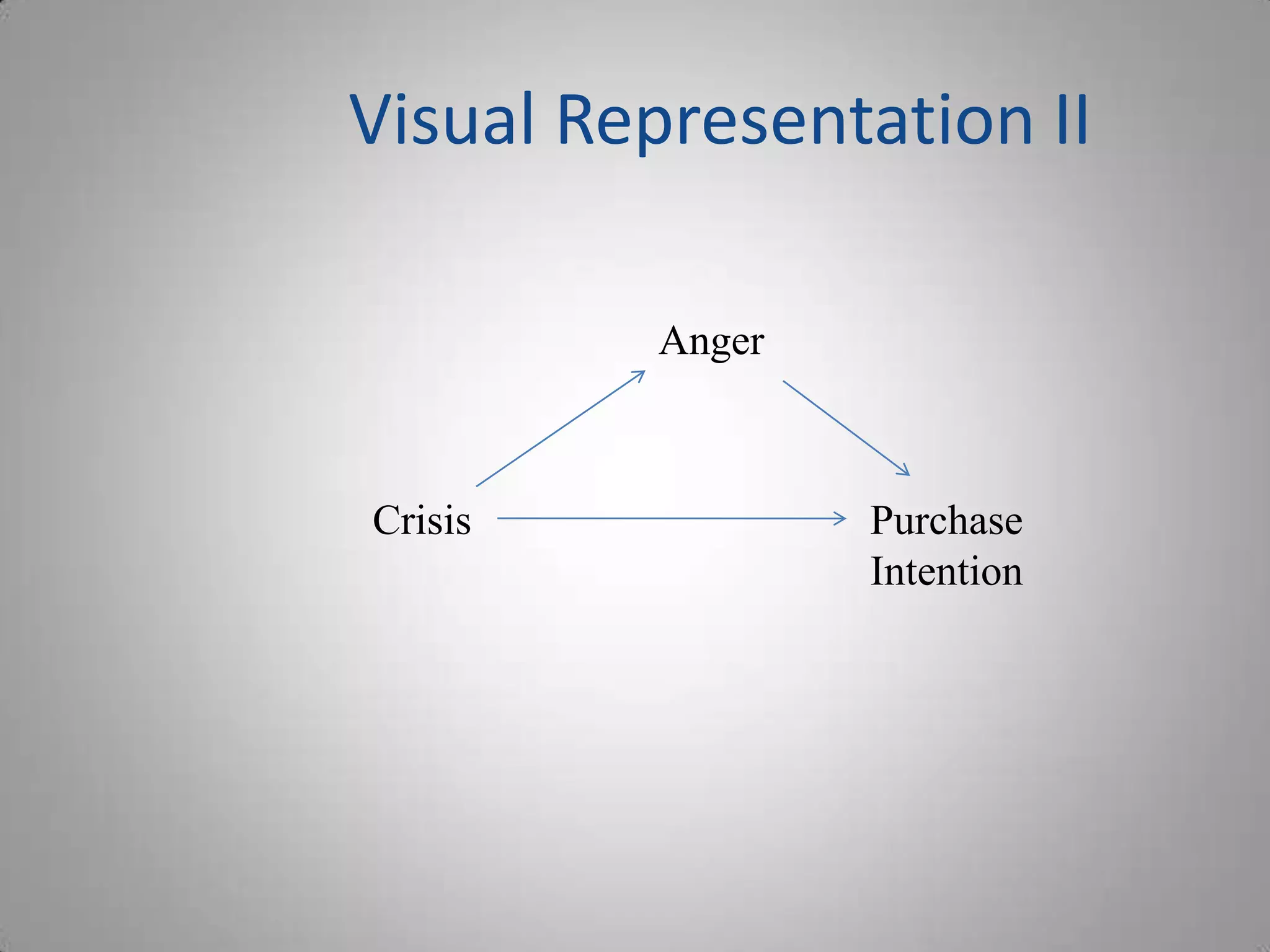 Visual Representation II

Anger

Crisis

Purchase Intention